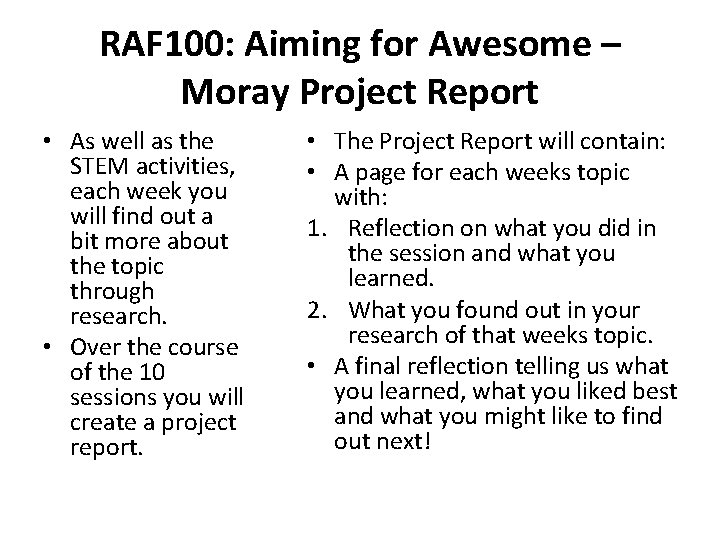 RAF100: Aiming for Awesome – Moray Project Report

• As well as the STEM activities, each week you will find out a bit more about the topic through research.
• Over the course of the 10 sessions you will create a project report.

• The Project Report will contain:
• A page for each weeks topic with:
1. Reflection on what you did in the session and what you learned.
2. What you found out in your research of that weeks topic.
• A final reflection telling us what you learned, what you liked best and what you might like to find out next!